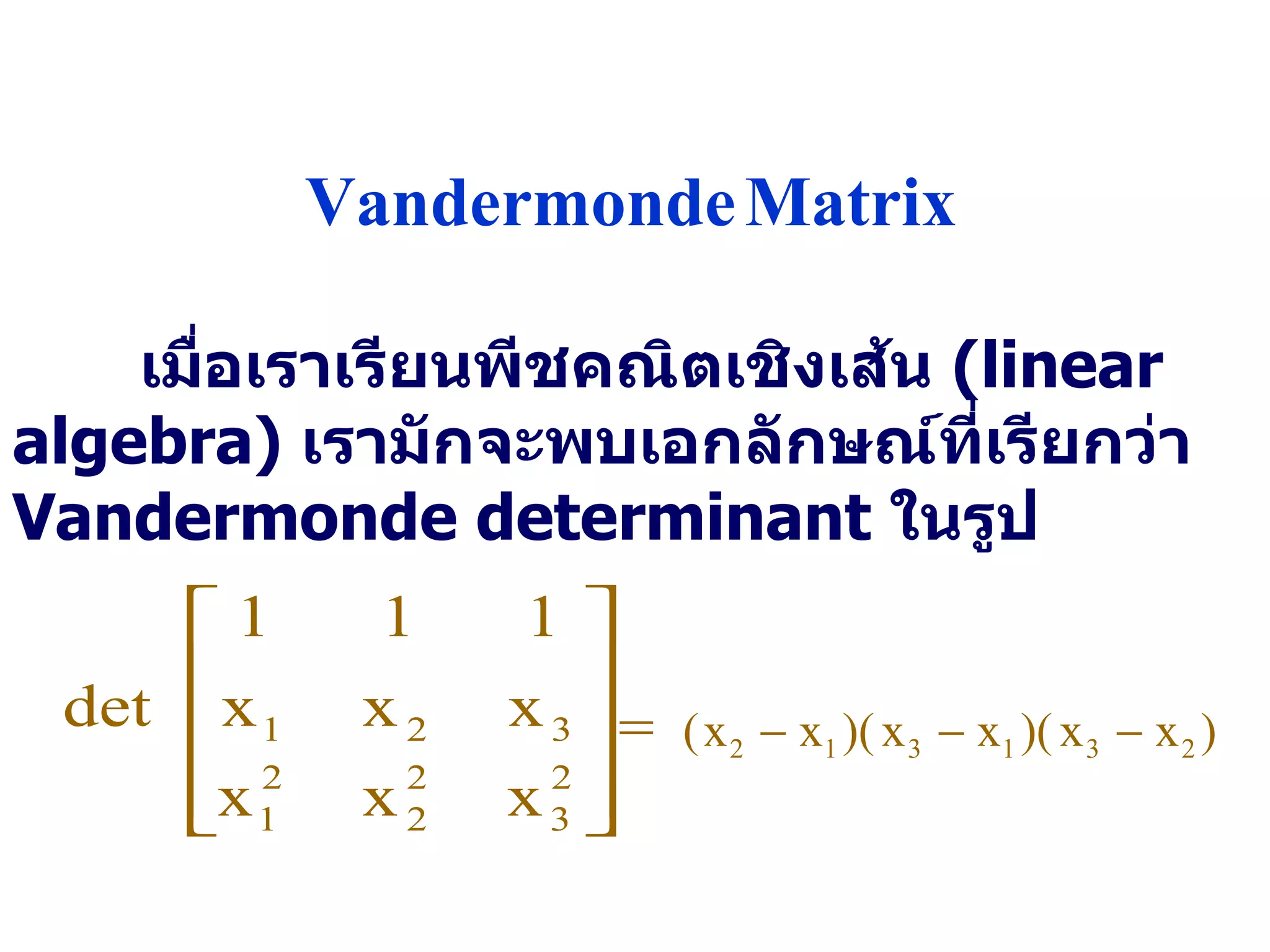 Vandermonde Matrix

เมื่อเราเรียนพีชคณิตเชิงเส้น (linear algebra) เรามักจะพบเอกลักษณ์ที่เรียกว่า Vandermonde determinant ในรูป

$\det \begin{bmatrix} 1 & 1 & 1 \\ x_1 & x_2 & x_3 \\ x_1^2 & x_2^2 & x_3^2 \end{bmatrix} = (x_2 - x_1)(x_3 - x_1)(x_3 - x_2)$